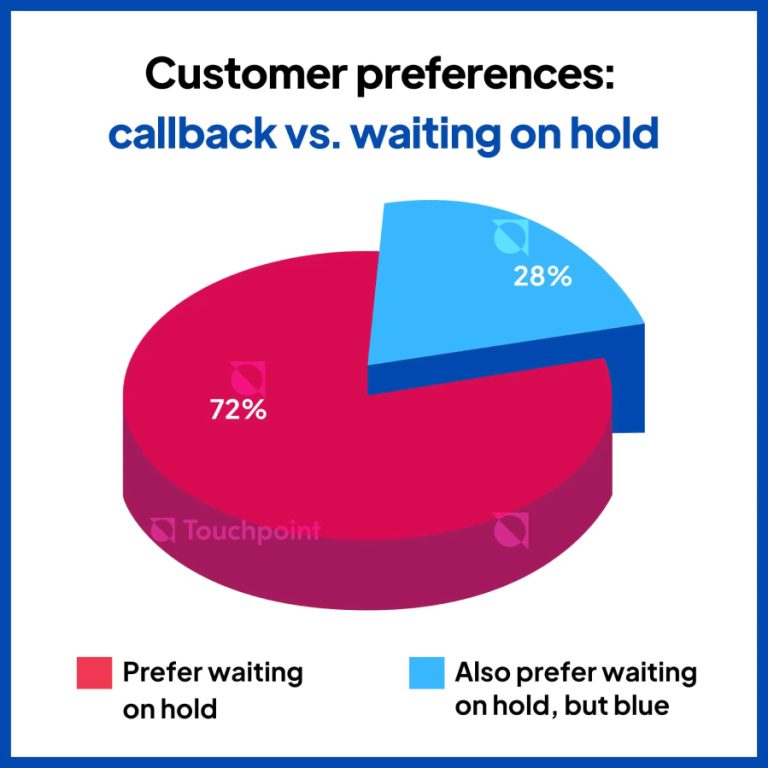 Customer preferences:
callback vs. waiting on hold

28%

72%

Touchpoint

Prefer waiting on hold

Also prefer waiting on hold, but blue